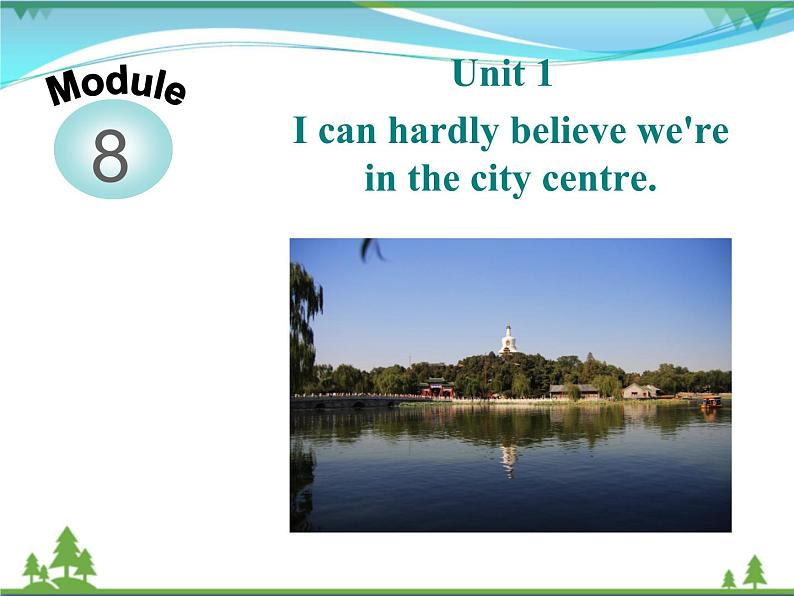 Module
8

Unit 1
I can hardly believe we're in the city centre.